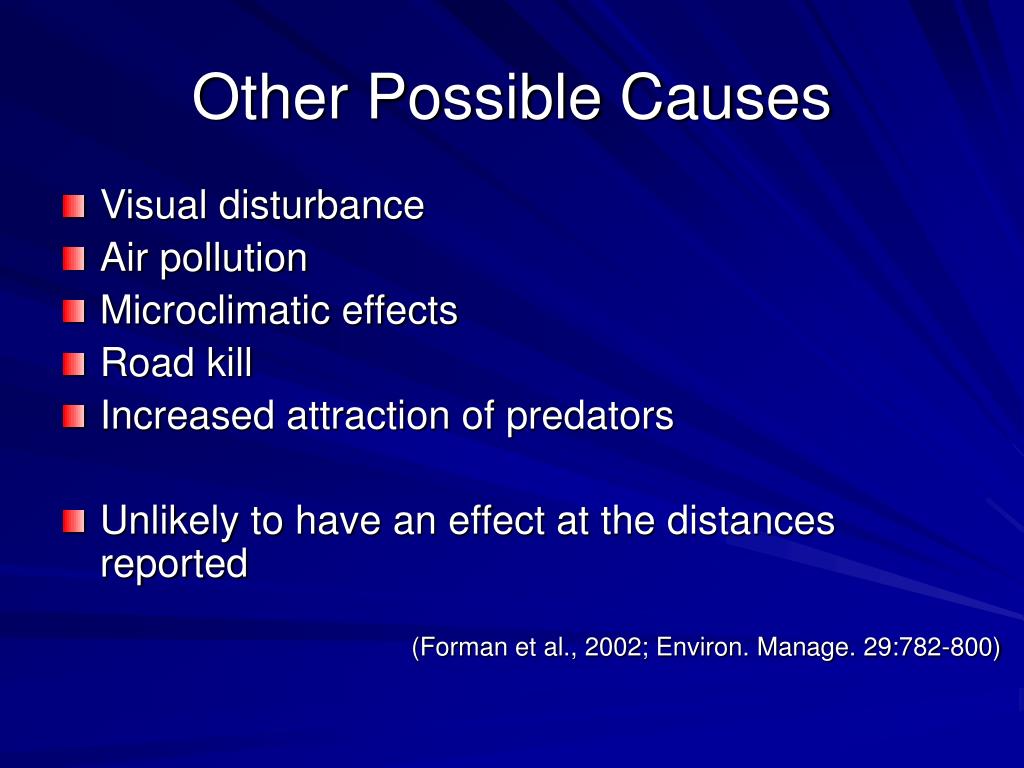 Other Possible Causes

Visual disturbance
Air pollution
Microclimatic effects
Road kill
Increased attraction of predators

Unlikely to have an effect at the distances reported

(Forman et al., 2002; Environ. Manage. 29:782-800)